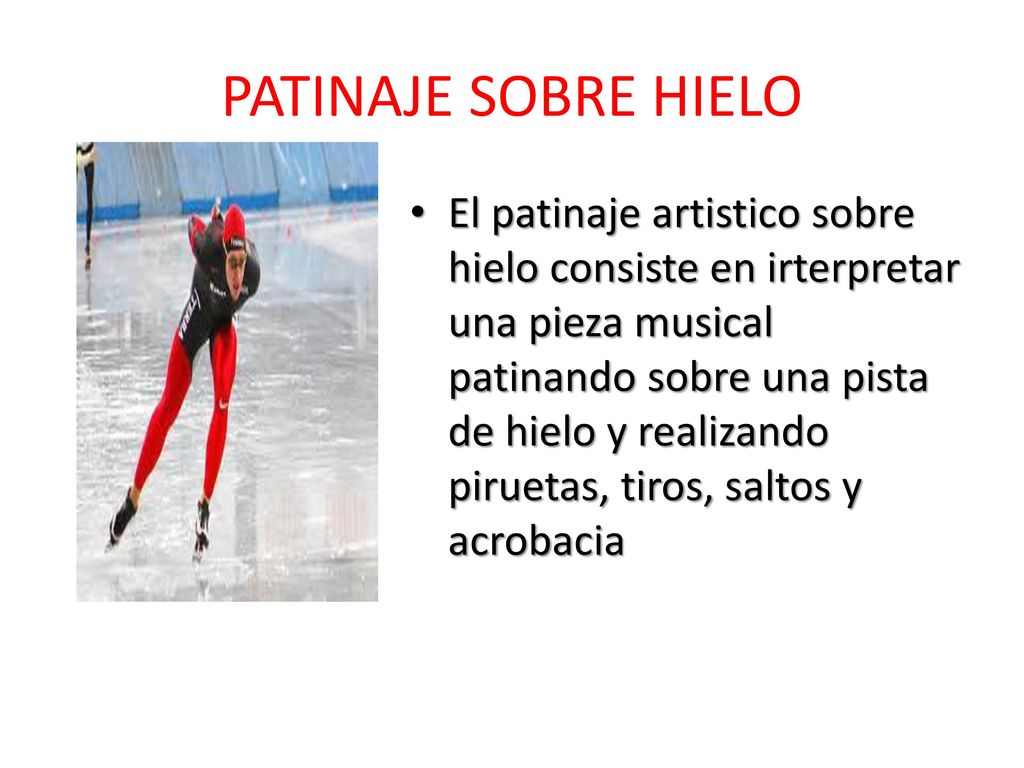 PATINAJE SOBRE HIELO

• El patinaje artistico sobre hielo consiste en irterpretar una pieza musical patinando sobre una pista de hielo y realizando piruetas, tiros, saltos y acrobacia